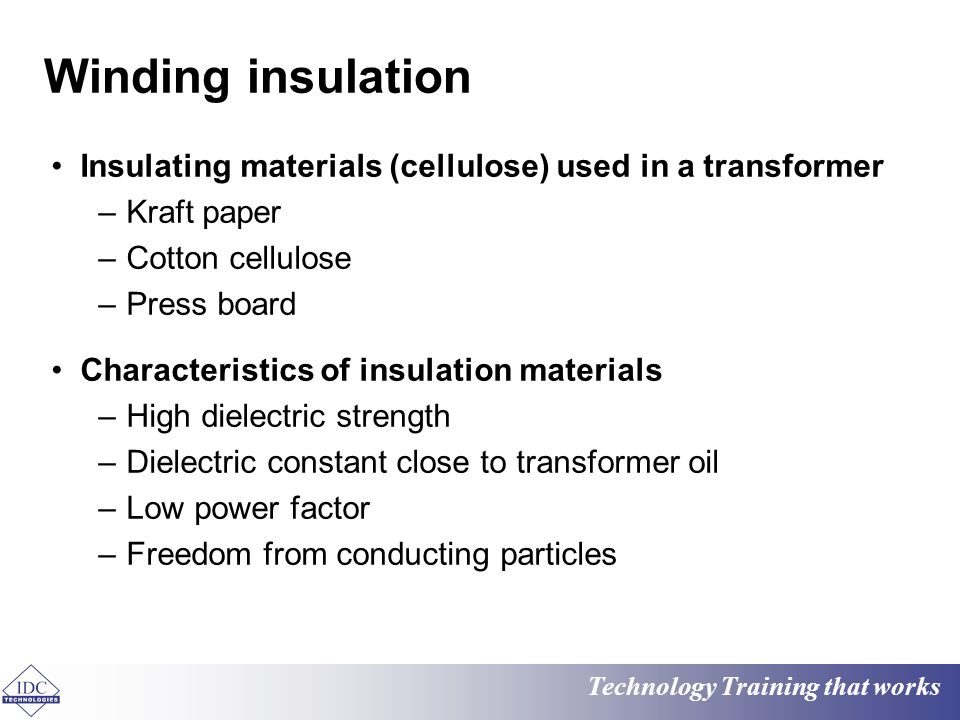 Winding insulation

• Insulating materials (cellulose) used in a transformer
– Kraft paper
– Cotton cellulose
– Press board

• Characteristics of insulation materials
– High dielectric strength
– Dielectric constant close to transformer oil
– Low power factor
– Freedom from conducting particles

IDC TECHNOLOGIES

Technology Training that works